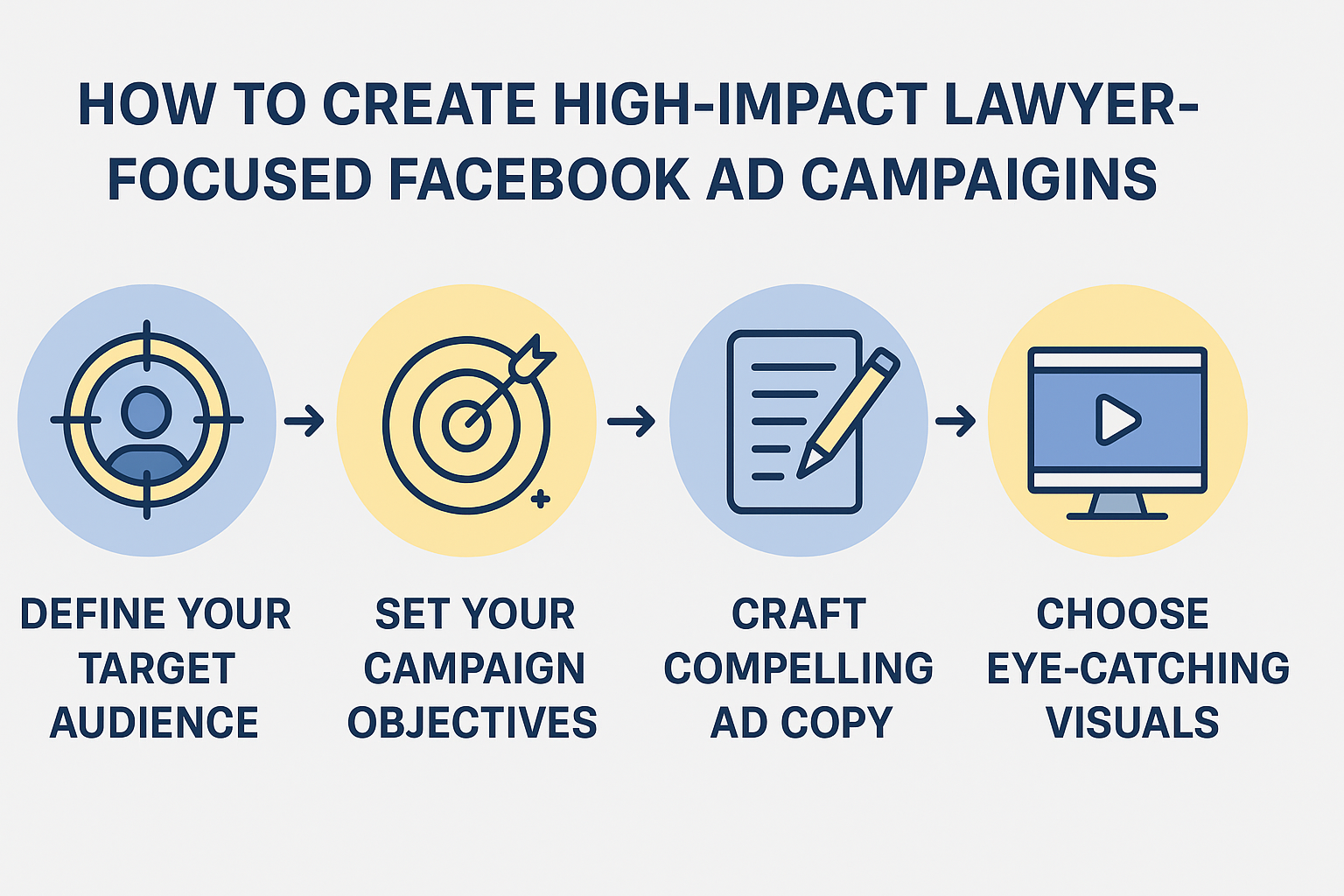 HOW TO CREATE HIGH-IMPACT LAWYER-FOCUSED FACEBOOK AD CAMPAIGINS

DEFINE YOUR TARGET AUDIENCE

SET YOUR CAMPAIGN OBJECTIVES

CRAFT COMPELLING AD COPY

CHOOSE EYE-CATCHING VISUALS